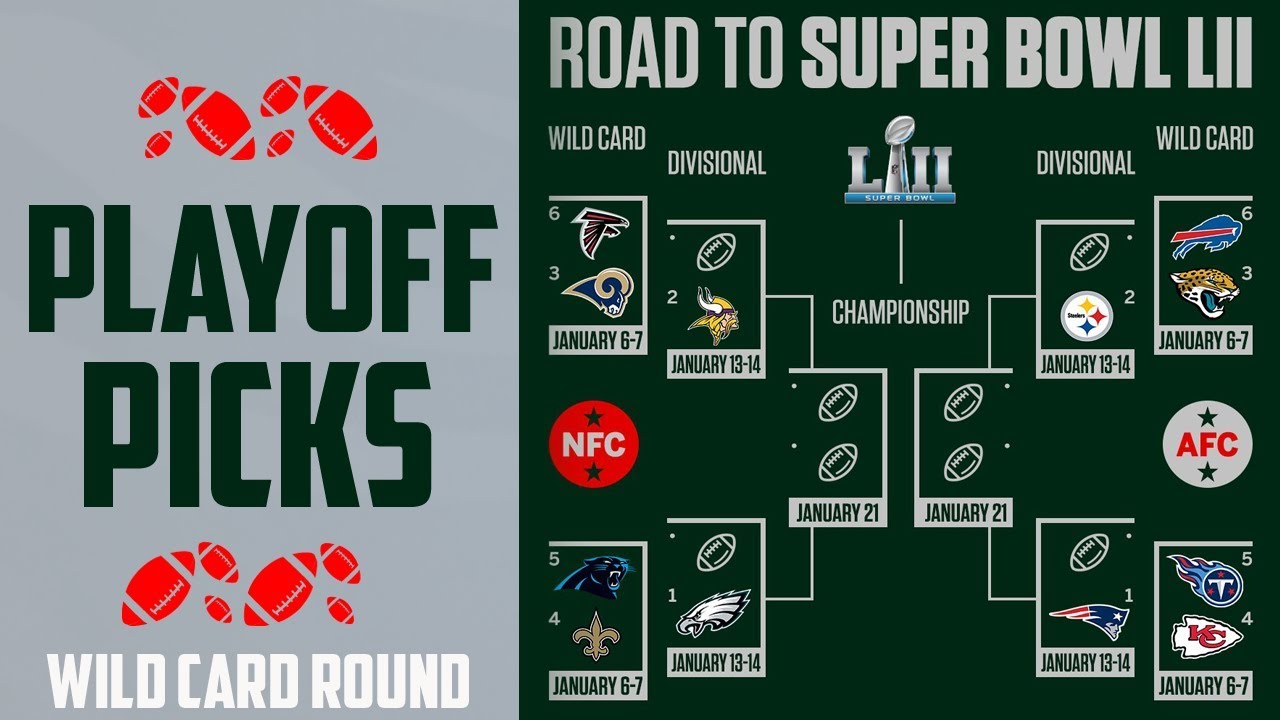 PLAYOFF PICKS

WILD CARD ROUND

ROAD TO SUPER BOWL LII

WILD CARD

DIVISIONAL

LII SUPER BOWL

DIVISIONAL

WILD CARD

6

3

JANUARY 6-7

2

JANUARY 13-14

CHAMPIONSHIP

Steelers

2

JANUARY 13-14

6

3

JANUARY 6-7

NFC

JANUARY 21

JANUARY 21

AFC

5

4

JANUARY 6-7

1

JANUARY 13-14

1

JANUARY 13-14

5

4

JANUARY 6-7